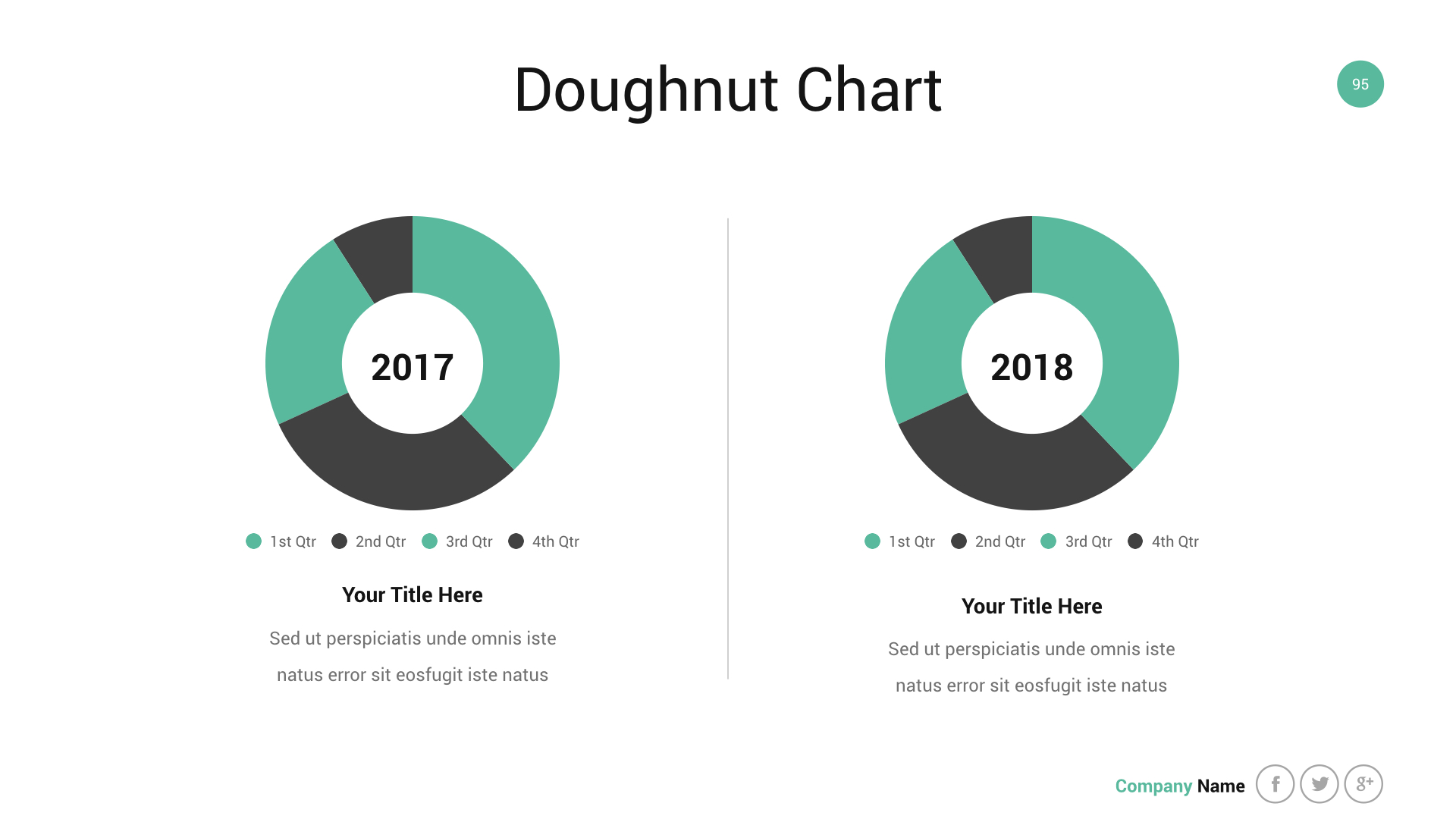 Doughnut Chart

95

2017

1st Qtr 2nd Qtr 3rd Qtr 4th Qtr

Your Title Here

Sed ut perspiciatis unde omnis iste natus error sit eosfugit iste natus

2018

1st Qtr 2nd Qtr 3rd Qtr 4th Qtr

Your Title Here

Sed ut perspiciatis unde omnis iste natus error sit eosfugit iste natus

Company Name f g+